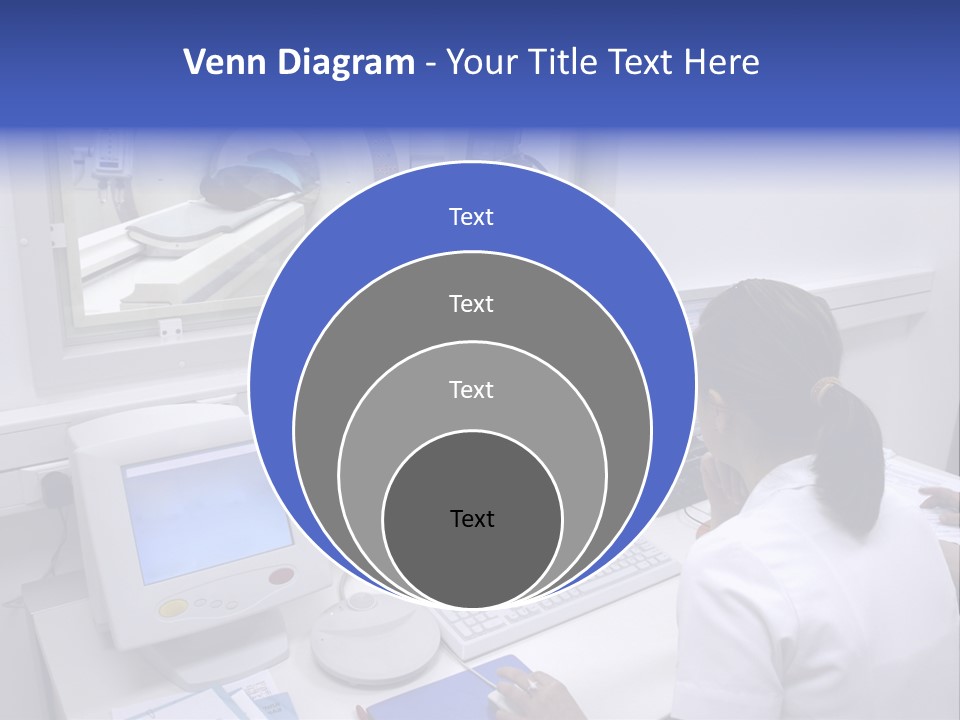 Venn Diagram - Your Title Text Here

Text

Text

Text

Text